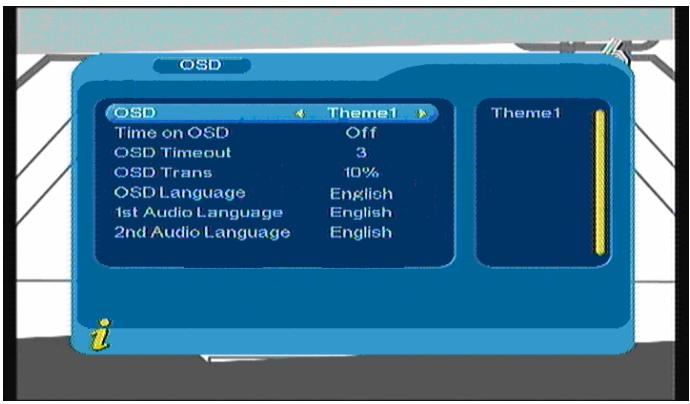 OSD

| OSD | Theme1 |
|---|---|
| Time on OSD | Off |
| OSD Timeout | 3 |
| OSD Trans | 10% |
| OSD Language | English |
| 1st Audio Language | English |
| 2nd Audio Language | English |

Theme1

i